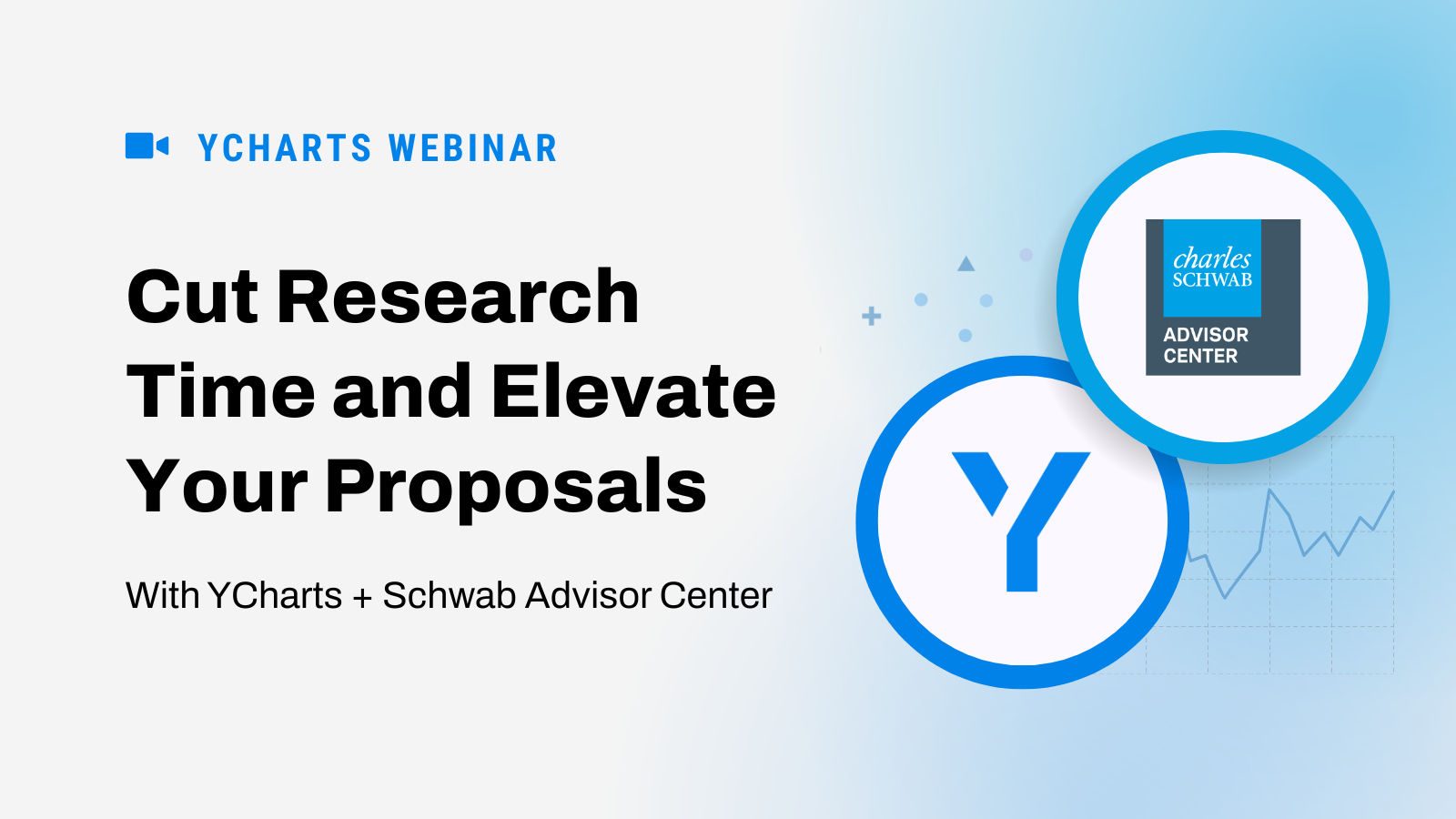 YCHARTS WEBINAR

Cut Research Time and Elevate Your Proposals

With YCharts + Schwab Advisor Center

charles SCHWAB

ADVISOR CENTER

Y